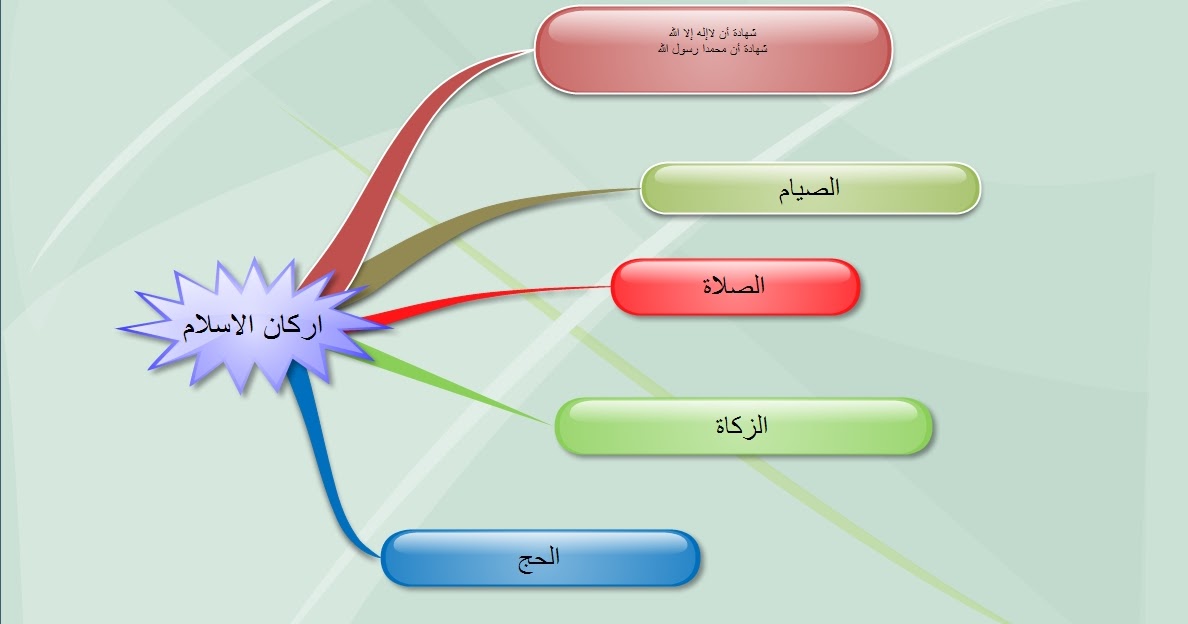 اركان الاسلام

شهادة أن لاإله إلا الله
شهادة أن محمدا رسول الله

الصيام

الصلاة

الزكاة

الحج